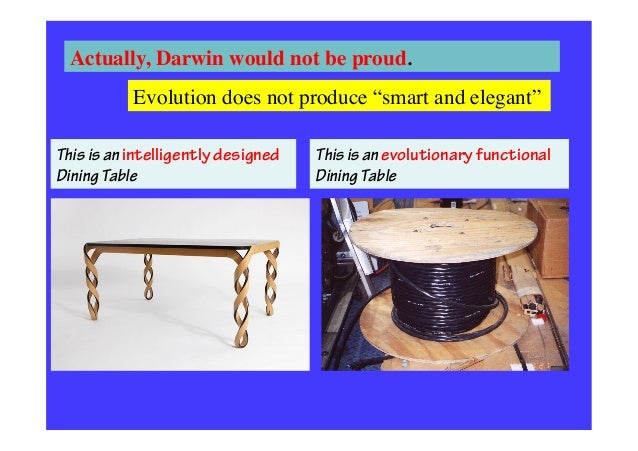 Actually, Darwin would not be proud.

Evolution does not produce “smart and elegant”

This is an intelligently designed Dining Table

This is an evolutionary functional Dining Table